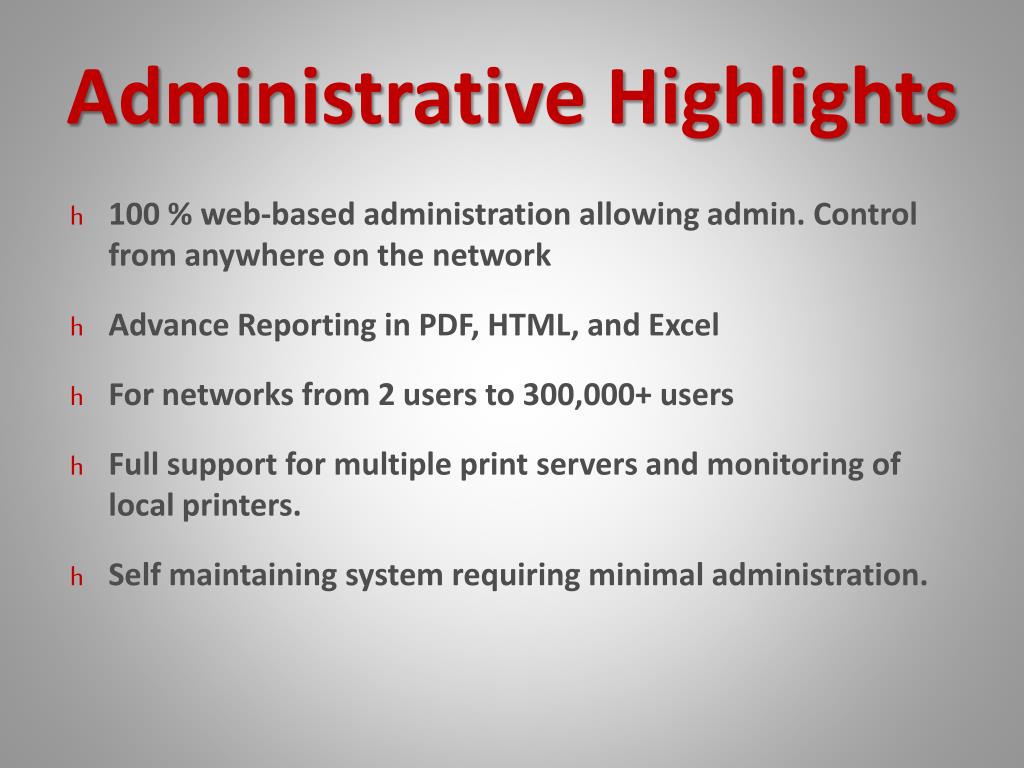 Administrative Highlights

h 100 % web-based administration allowing admin. Control from anywhere on the network

h Advance Reporting in PDF, HTML, and Excel

h For networks from 2 users to 300,000+ users

h Full support for multiple print servers and monitoring of local printers.

h Self maintaining system requiring minimal administration.